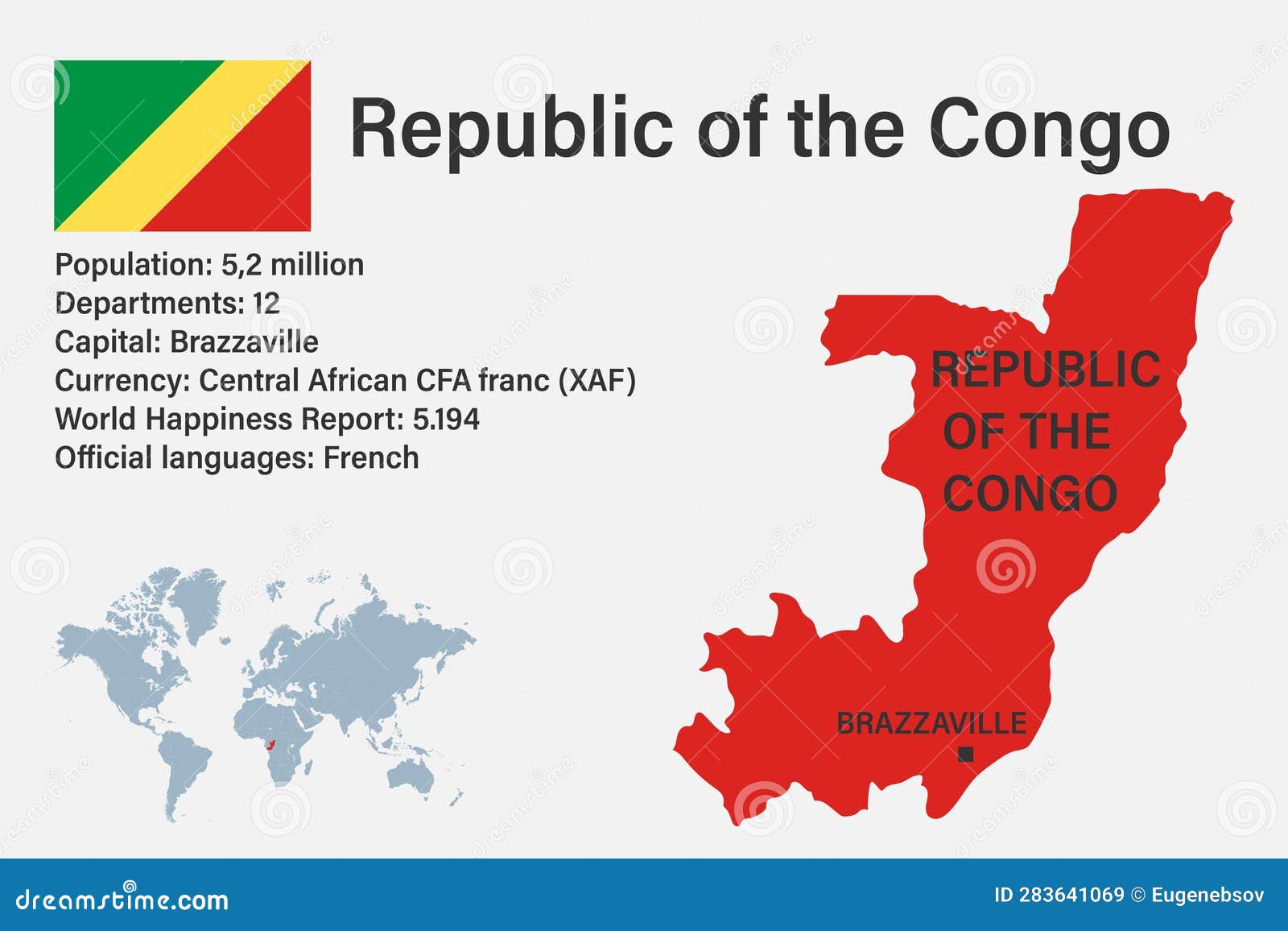 Republic of the Congo

Population: 5,2 million
Departments: 12
Capital: Brazzaville
Currency: Central African CFA franc (XAF)
World Happiness Report: 5.194
Official languages: French

REPUBLIC OF THE CONGO

BRAZZAVILLE

dreamstime.com

ID 283641069 © Eugenebsov